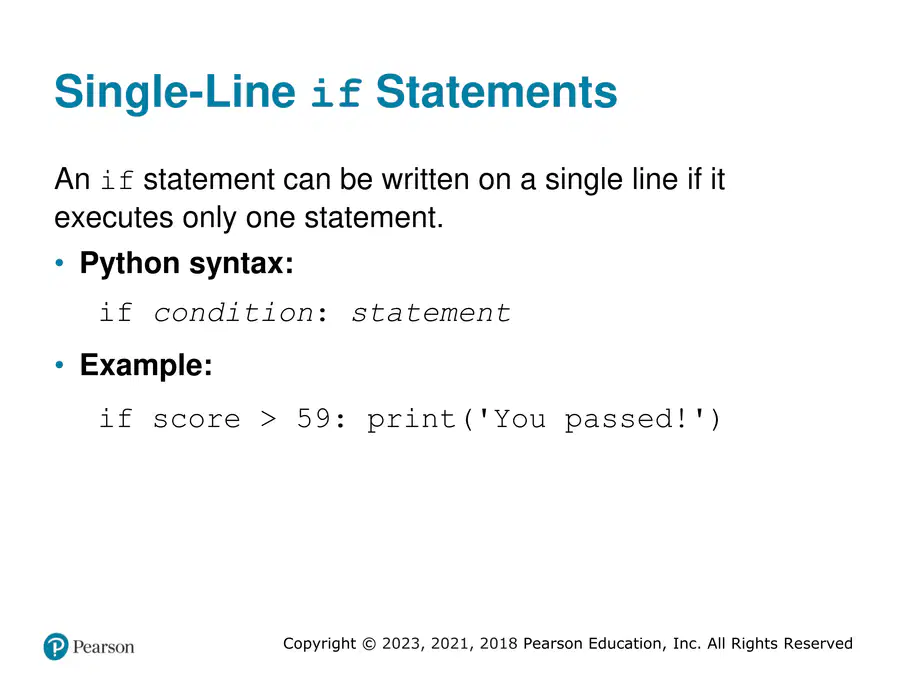 Single-Line if Statements

An if statement can be written on a single line if it executes only one statement.

• Python syntax:

if condition: statement

• Example:

if score > 59: print('You passed!')

Pearson

Copyright © 2023, 2021, 2018 Pearson Education, Inc. All Rights Reserved